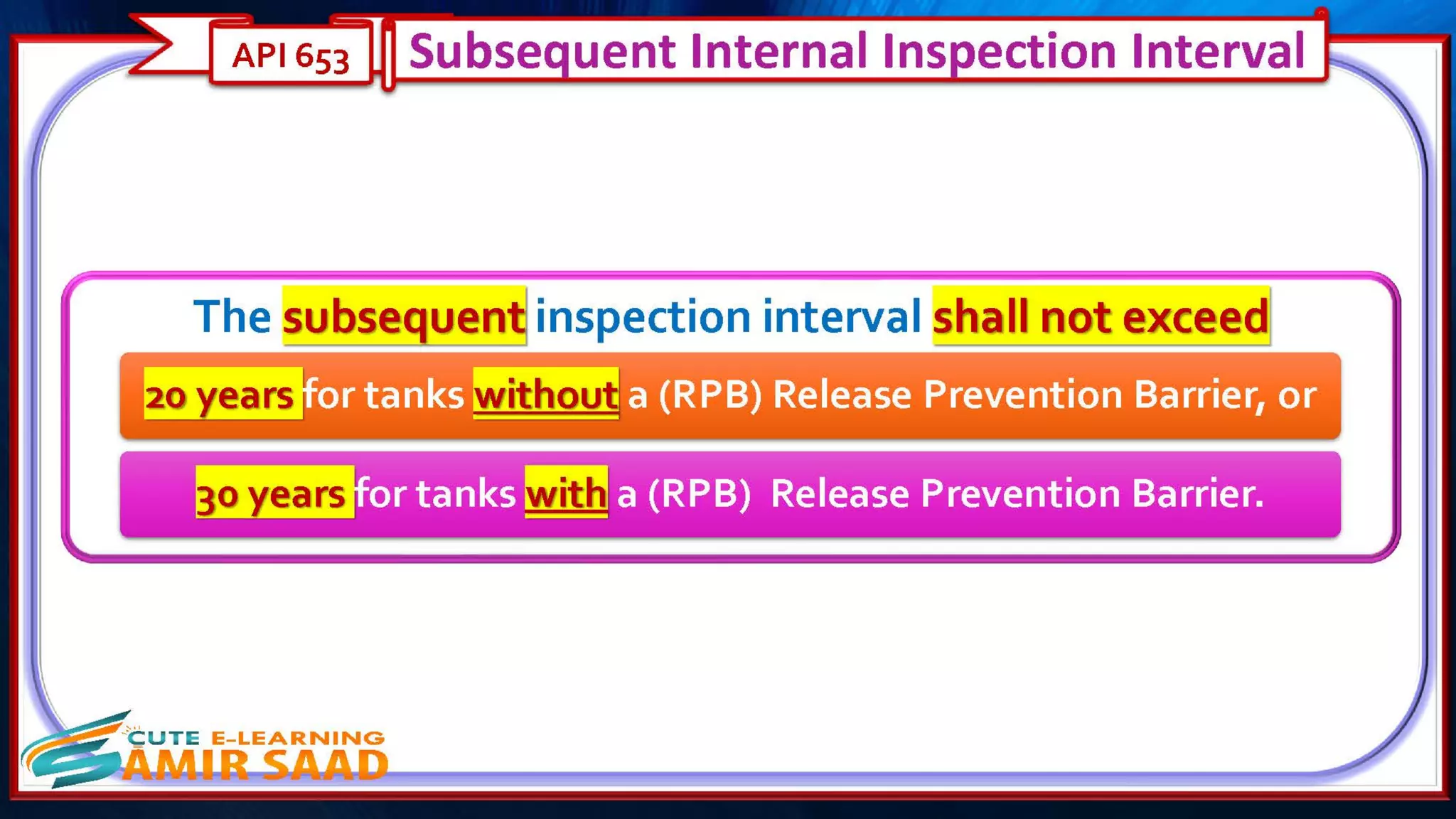 API 653

Subsequent Internal Inspection Interval

The subsequent inspection interval shall not exceed

20 years for tanks without a (RPB) Release Prevention Barrier, or

30 years for tanks with a (RPB) Release Prevention Barrier.

CUTE E-LEARNING
SAMIR SAAD